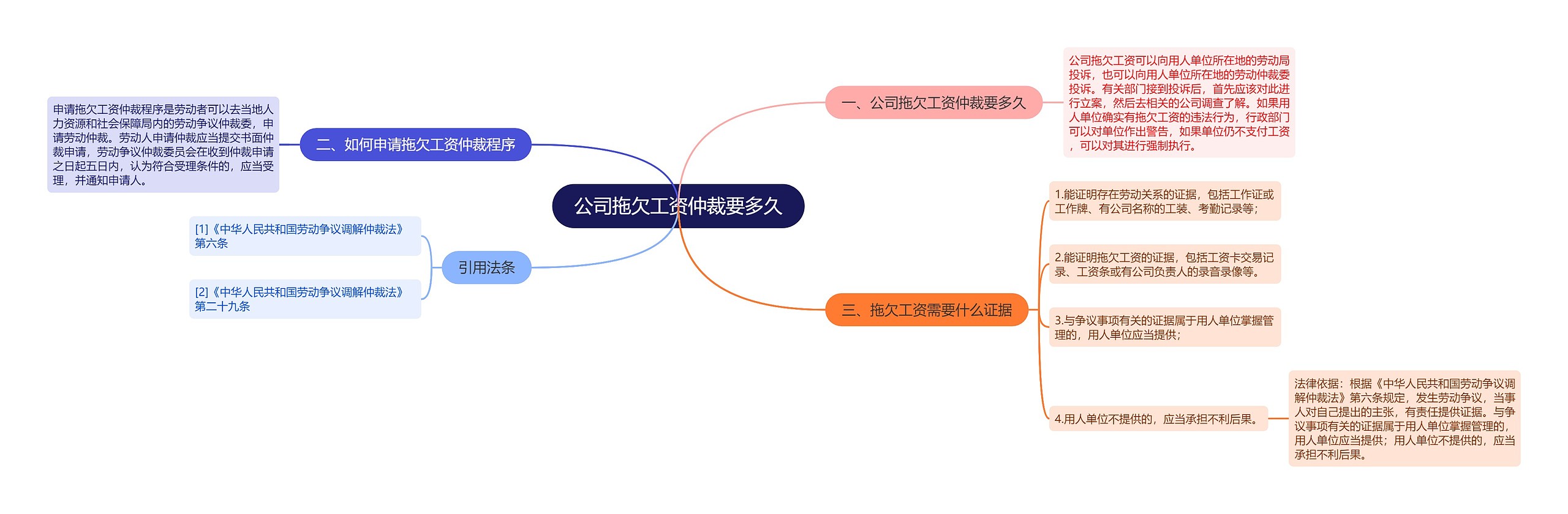 公司拖欠工资仲裁要多久

一、公司拖欠工资仲裁要多久

公司拖欠工资可以向用人单位所在地的劳动局投诉，也可以向用人单位所在地的劳动仲裁委投诉。有关部门接到投诉后，首先应该对此进行立案，然后去相关的公司调查了解。如果用人单位确实有拖欠工资的违法行为，行政部门可以对单位作出警告，如果单位仍不支付工资，可以对其进行强制执行。

二、如何申请拖欠工资仲裁程序

申请拖欠工资仲裁程序是劳动者可以去当地人力资源和社会保障局内的劳动争议仲裁委，申请劳动仲裁。劳动人申请仲裁应当提交书面仲裁申请，劳动争议仲裁委员会在收到仲裁申请之日起五日内，认为符合受理条件的，应当受理，并通知申请人。

三、拖欠工资需要什么证据

1.能证明存在劳动关系的证据，包括工作证或工作牌、有公司名称的工装、考勤记录等;

2.能证明拖欠工资的证据，包括工资卡交易记录、工资条或有公司负责人的录音录像等。

3.与争议事项有关的证据属于用人单位掌握管理的，用人单位应当提供;

4.用人单位不提供的，应当承担不利后果。

法律依据：根据《中华人民共和国劳动争议调解仲裁法》第六条规定，发生劳动争议，当事人对自己提出的主张，有责任提供证据。与争议事项有关的证据属于用人单位掌握管理的，用人单位应当提供；用人单位不提供的，应当承担不利后果。

引用法条

[1]《中华人民共和国劳动争议调解仲裁法》第六条

[2]《中华人民共和国劳动争议调解仲裁法》第二十九条